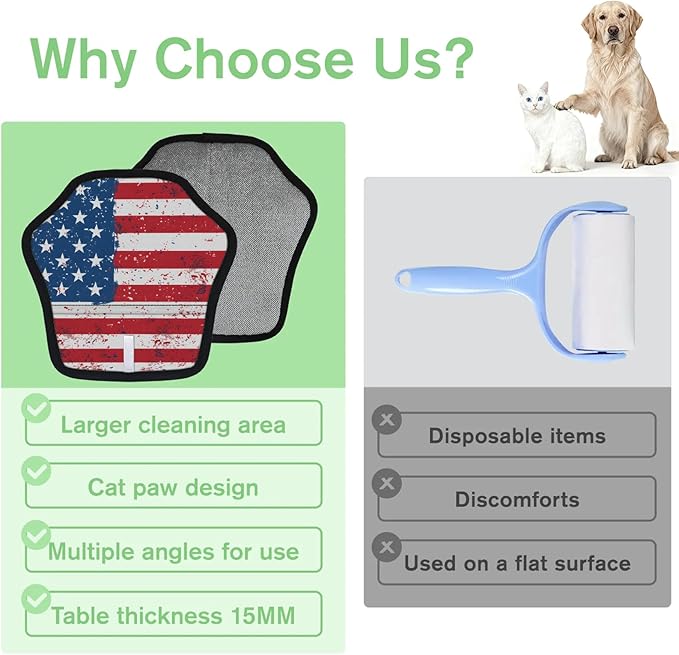 Why Choose Us?

Larger cleaning area

Cat paw design

Multiple angles for use

Table thickness 15MM

Disposable items

Discomforts

Used on a flat surface